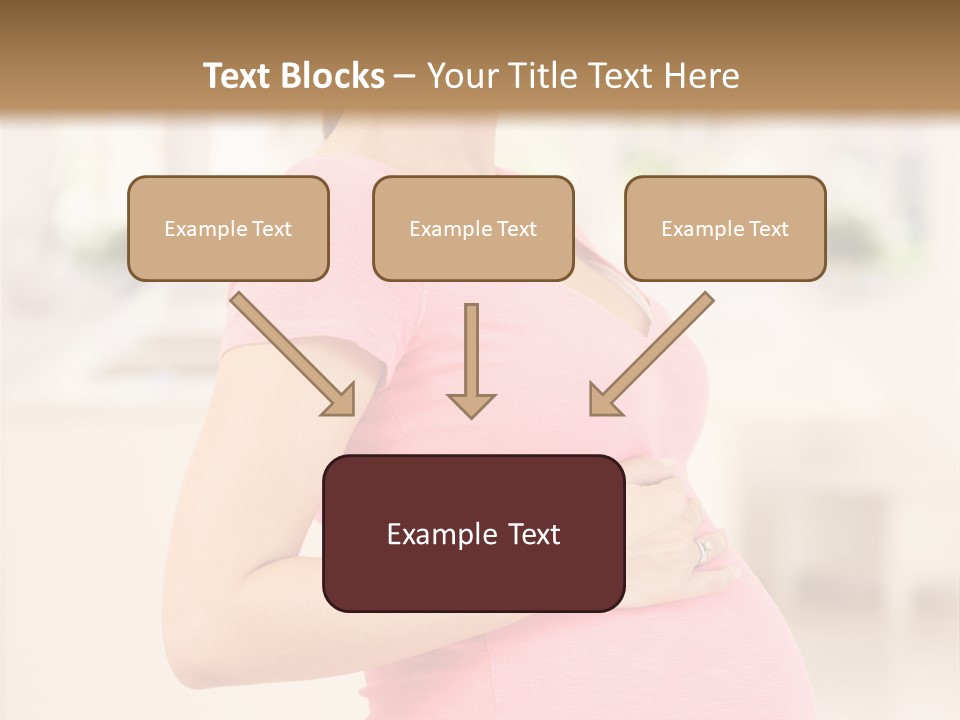 Text Blocks – Your Title Text Here

Example Text

Example Text

Example Text

Example Text